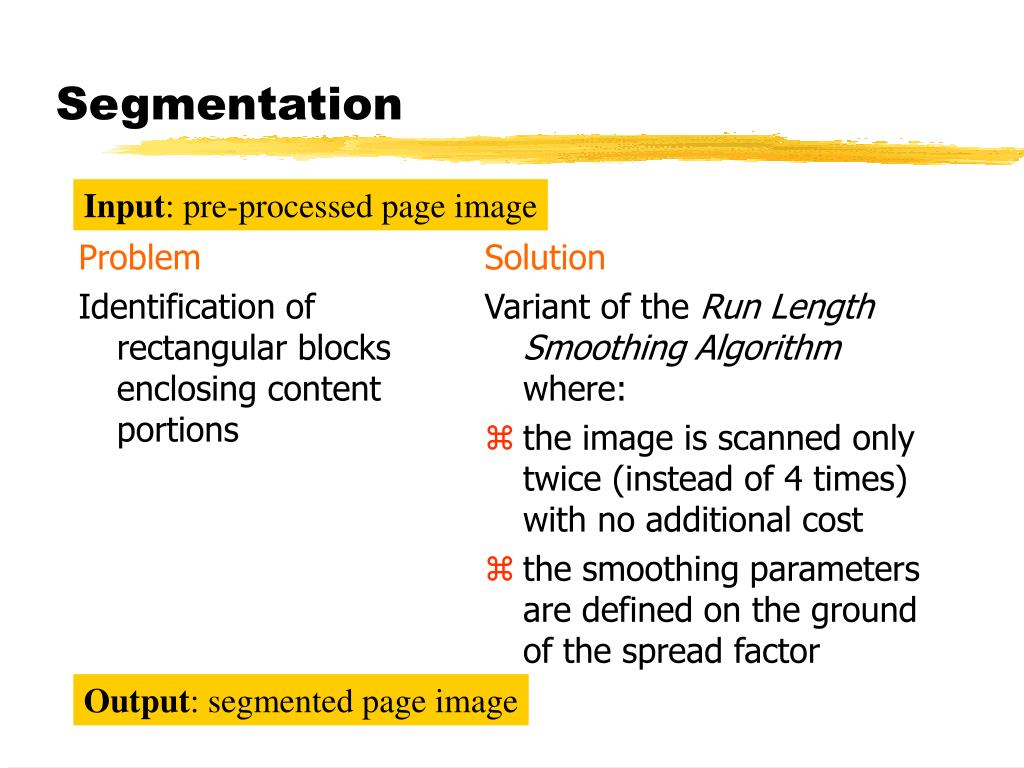 Segmentation

Input: pre-processed page image

Problem

Identification of rectangular blocks enclosing content portions

Solution

Variant of the Run Length Smoothing Algorithm where:

⌘ the image is scanned only twice (instead of 4 times) with no additional cost

⌘ the smoothing parameters are defined on the ground of the spread factor

Output: segmented page image